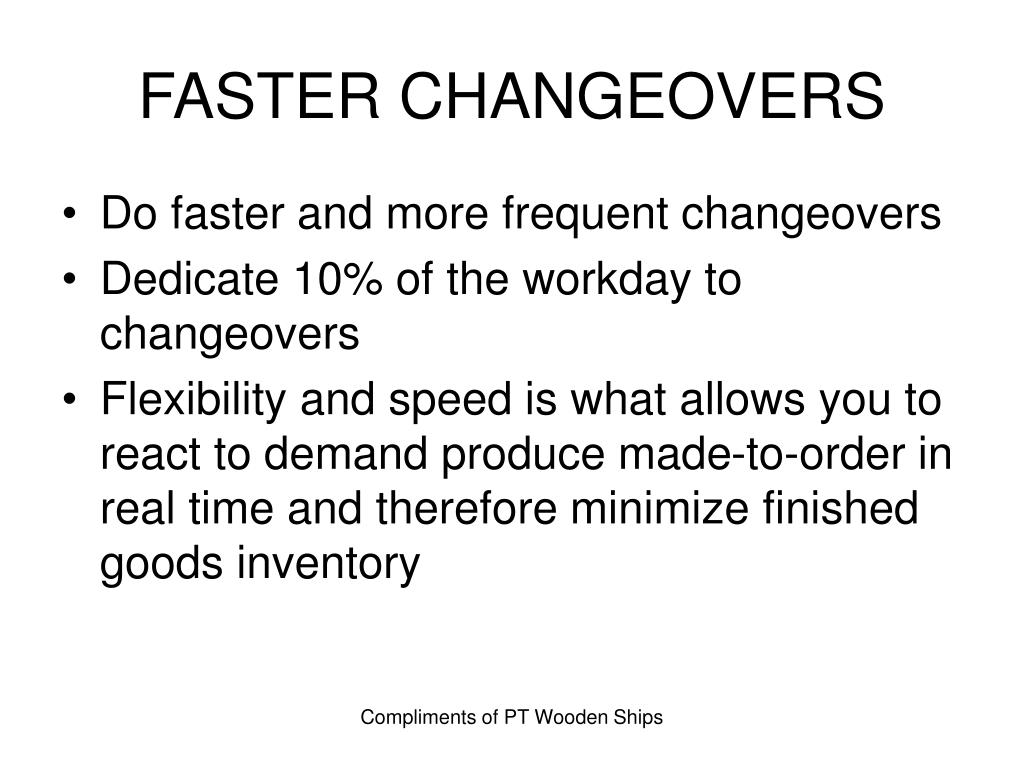 FASTER CHANGEOVERS

• Do faster and more frequent changeovers
• Dedicate 10% of the workday to changeovers
• Flexibility and speed is what allows you to react to demand produce made-to-order in real time and therefore minimize finished goods inventory

Compliments of PT Wooden Ships